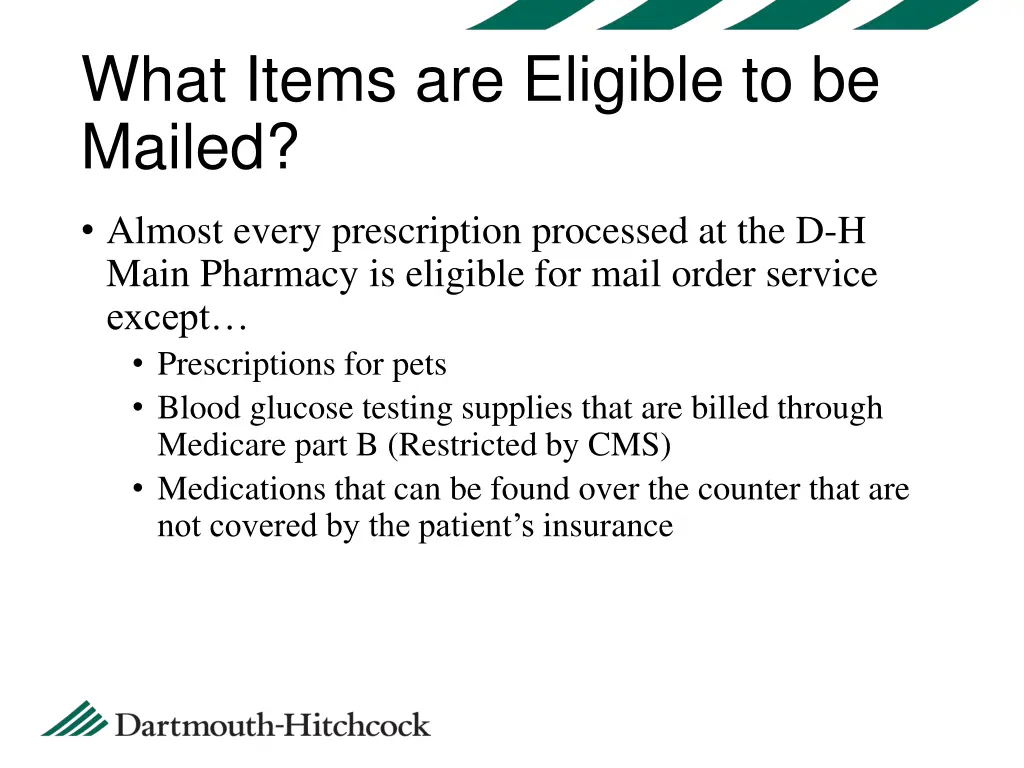 What Items are Eligible to be Mailed?

• Almost every prescription processed at the D-H Main Pharmacy is eligible for mail order service except…
  • Prescriptions for pets
  • Blood glucose testing supplies that are billed through Medicare part B (Restricted by CMS)
  • Medications that can be found over the counter that are not covered by the patient’s insurance

Dartmouth-Hitchcock